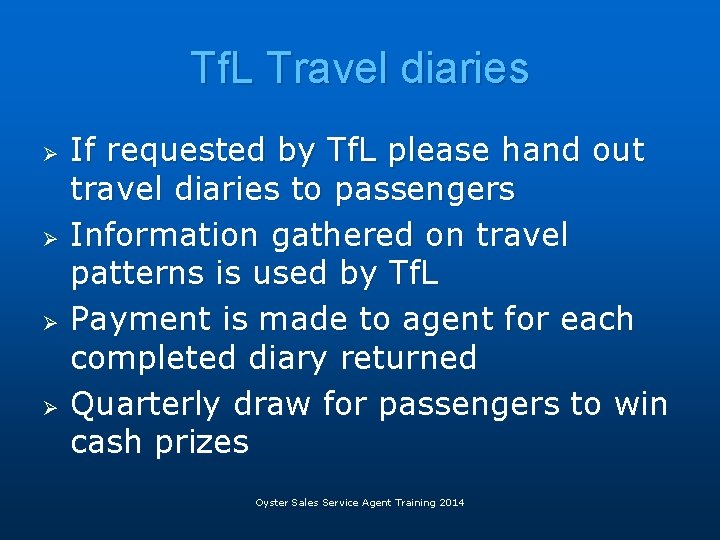 TfL Travel diaries

➢ If requested by TfL please hand out travel diaries to passengers
➢ Information gathered on travel patterns is used by TfL
➢ Payment is made to agent for each completed diary returned
➢ Quarterly draw for passengers to win cash prizes

Oyster Sales Service Agent Training 2014